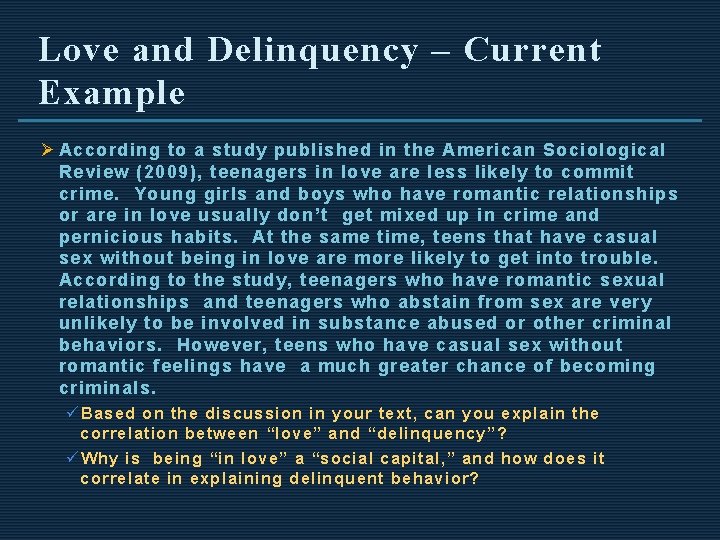 Love and Delinquency – Current Example

➢ According to a study published in the American Sociological Review (2009), teenagers in love are less likely to commit crime. Young girls and boys who have romantic relationships or are in love usually don't get mixed up in crime and pernicious habits. At the same time, teens that have casual sex without being in love are more likely to get into trouble. According to the study, teenagers who have romantic sexual relationships and teenagers who abstain from sex are very unlikely to be involved in substance abused or other criminal behaviors. However, teens who have casual sex without romantic feelings have a much greater chance of becoming criminals.

✓ Based on the discussion in your text, can you explain the correlation between "love" and "delinquency"?

✓ Why is being "in love" a "social capital," and how does it correlate in explaining delinquent behavior?